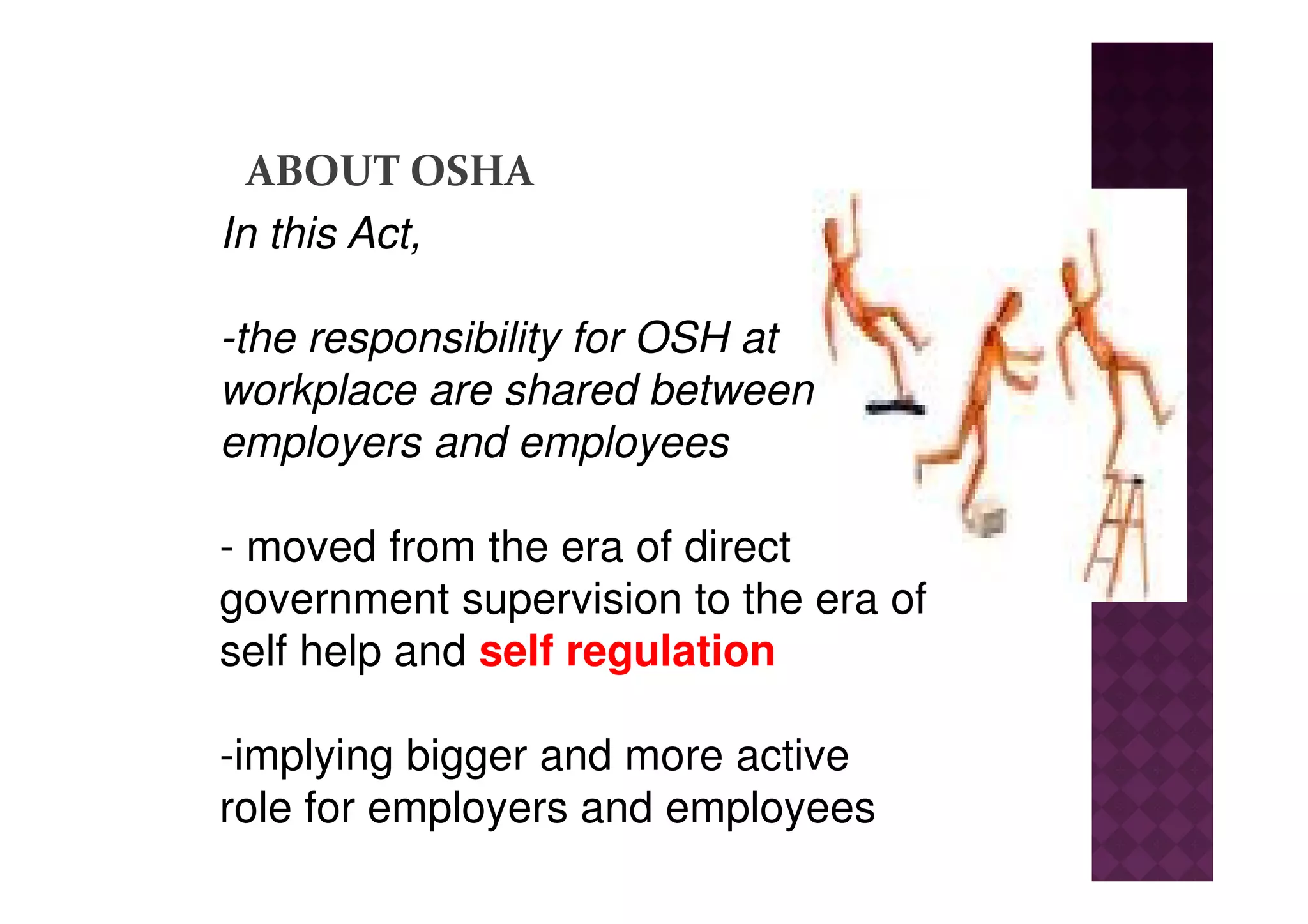 ABOUT OSHA

In this Act,

-the responsibility for OSH at workplace are shared between employers and employees

- moved from the era of direct government supervision to the era of self help and self regulation

-implying bigger and more active role for employers and employees